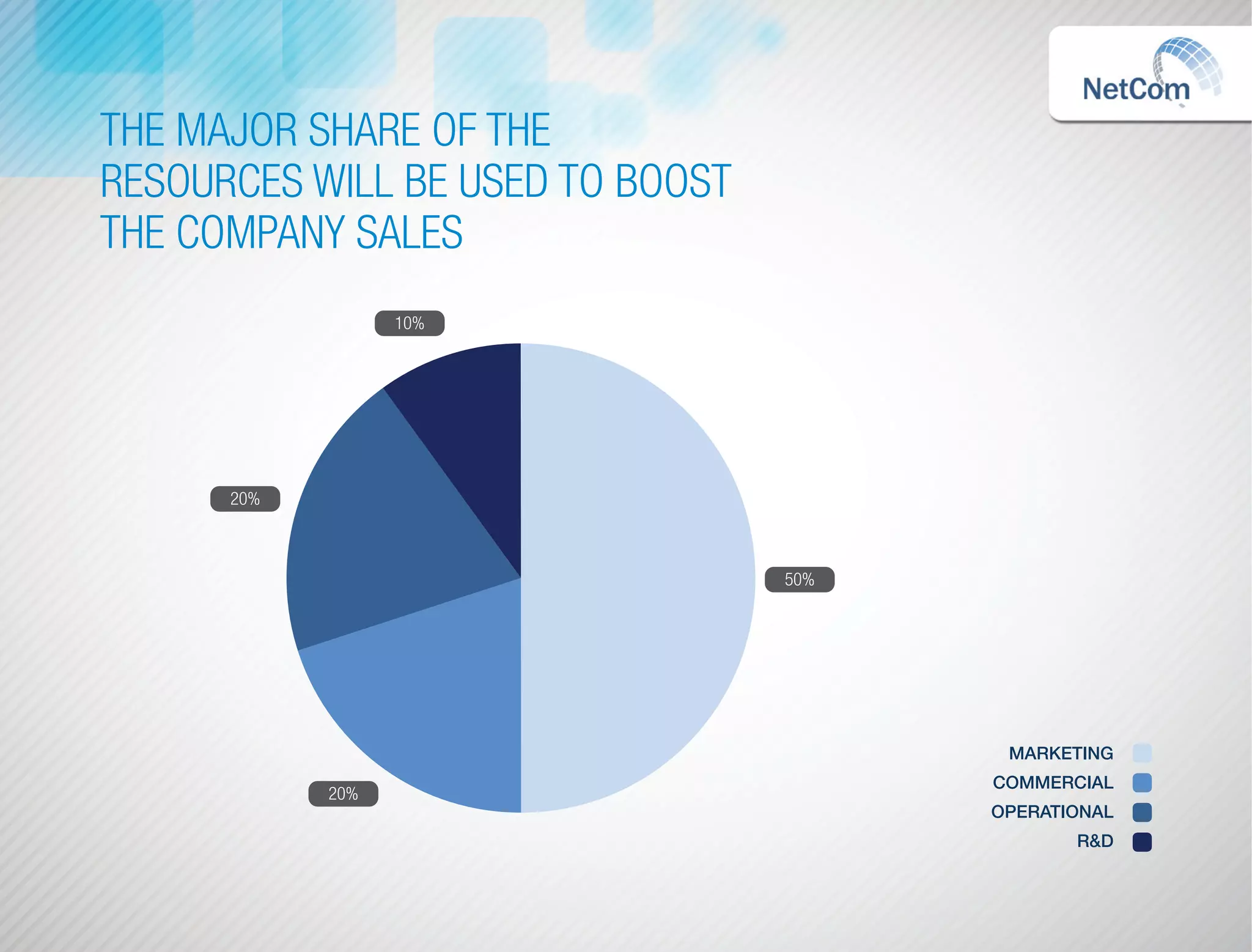 NetCom

THE MAJOR SHARE OF THE RESOURCES WILL BE USED TO BOOST THE COMPANY SALES

10%

20%

50%

20%

MARKETING
COMMERCIAL
OPERATIONAL
R&D